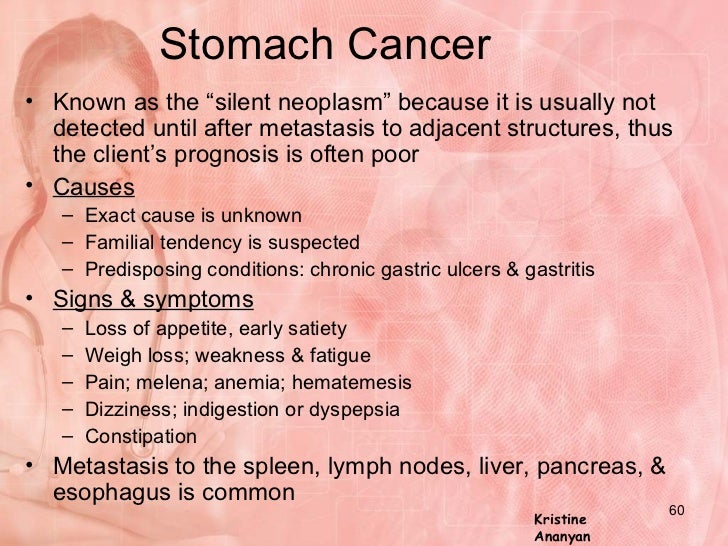 Stomach Cancer

• Known as the “silent neoplasm” because it is usually not detected until after metastasis to adjacent structures, thus the client’s prognosis is often poor
• Causes
– Exact cause is unknown
– Familial tendency is suspected
– Predisposing conditions: chronic gastric ulcers & gastritis
• Signs & symptoms
– Loss of appetite, early satiety
– Weigh loss; weakness & fatigue
– Pain; melena; anemia; hematemesis
– Dizziness; indigestion or dyspepsia
– Constipation
• Metastasis to the spleen, lymph nodes, liver, pancreas, & esophagus is common

60

Kristine Ananyan